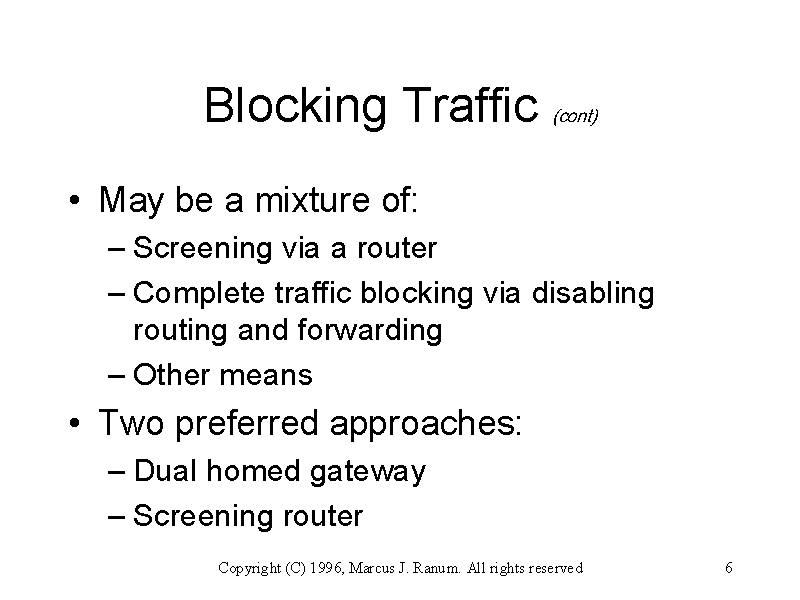 Blocking Traffic (cont)

• May be a mixture of:
– Screening via a router
– Complete traffic blocking via disabling routing and forwarding
– Other means

• Two preferred approaches:
– Dual homed gateway
– Screening router

Copyright (C) 1996, Marcus J. Ranum. All rights reserved 6